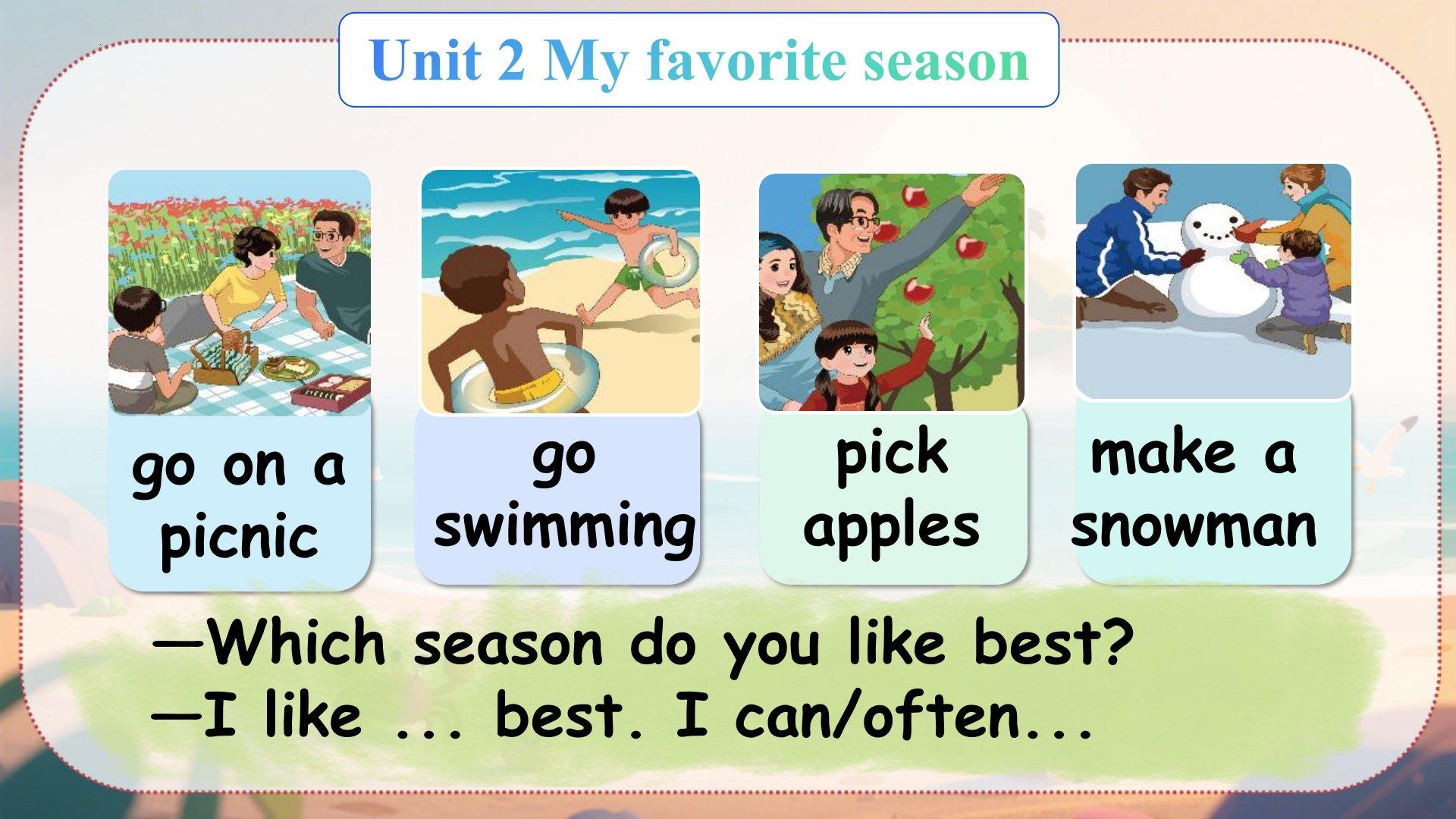 Unit 2 My favorite season

go on a picnic

go swimming

pick apples

make a snowman

—Which season do you like best?
—I like ... best. I can/often...